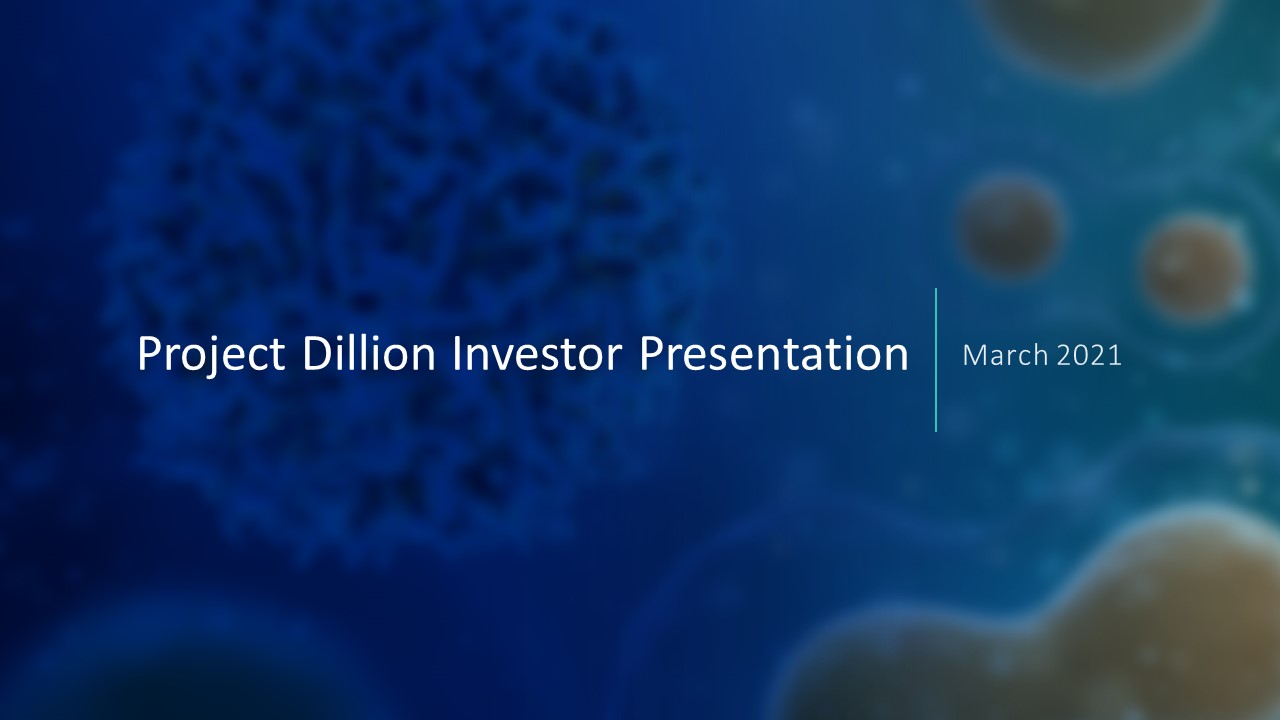 Project Dillion Investor Presentation

March 2021